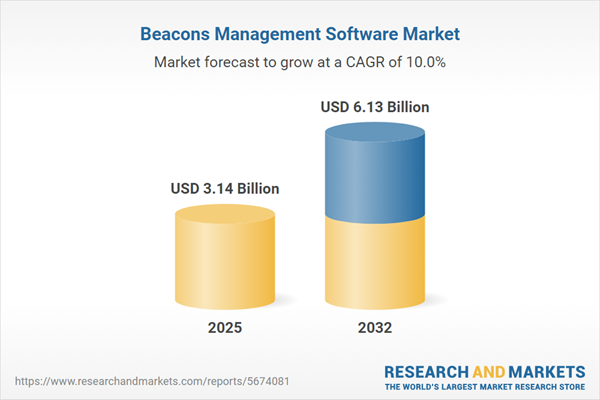 Beacons Management Software Market

Market forecast to grow at a CAGR of 10.0%

USD 3.14 Billion

USD 6.13 Billion

2025

2032

https://www.researchandmarkets.com/reports/5674081

RESEARCH AND MARKETS
THE WORLD'S LARGEST MARKET RESEARCH STORE